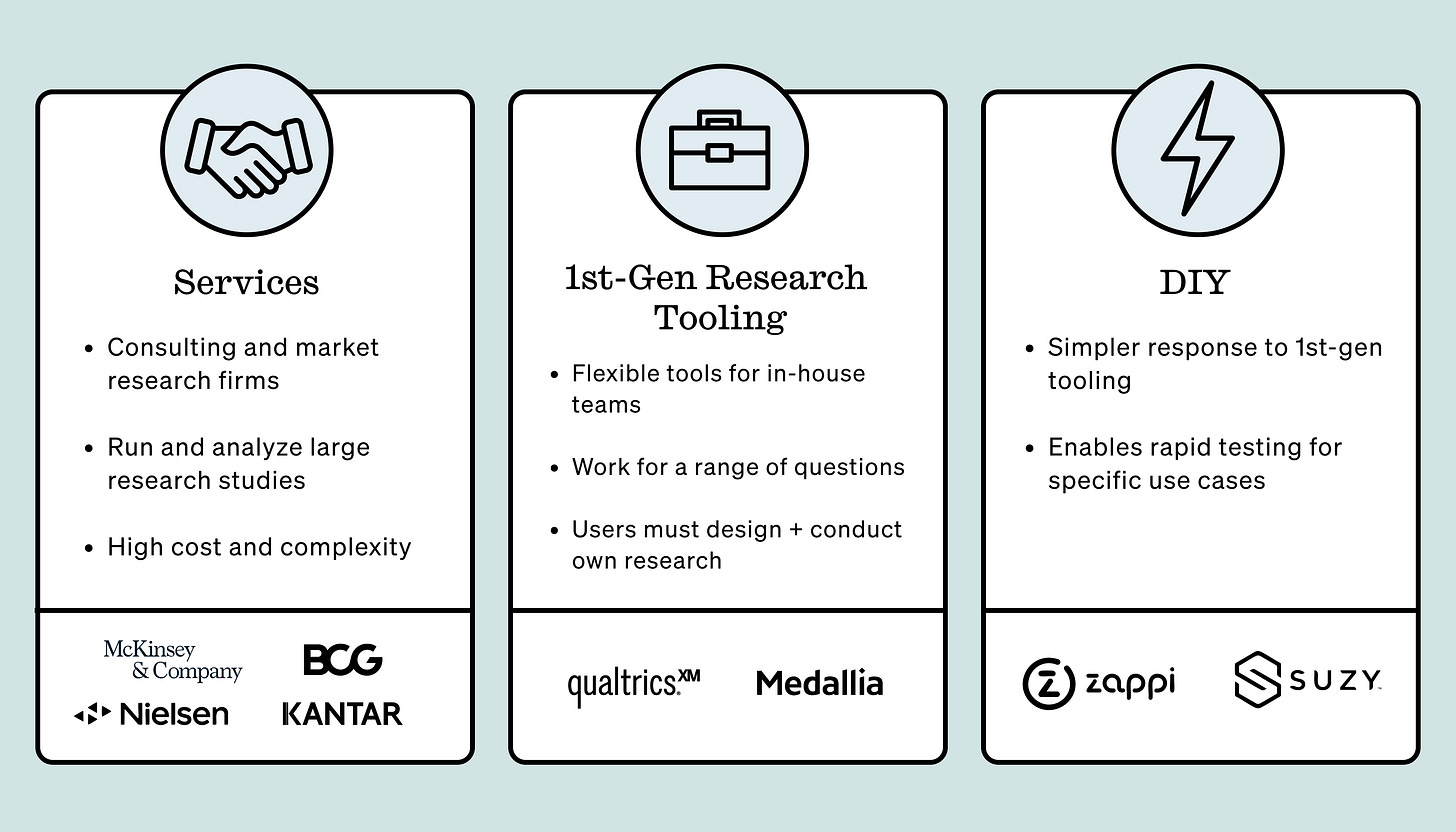 Services

• Consulting and market research firms

• Run and analyze large research studies

• High cost and complexity

McKinsey & Company BCG
Nielsen KANTAR

1st-Gen Research Tooling

• Flexible tools for in-house teams

• Work for a range of questions

• Users must design + conduct own research

qualtrics.XM Medallia

DIY

• Simpler response to 1st-gen tooling

• Enables rapid testing for specific use cases

zappi SUZY